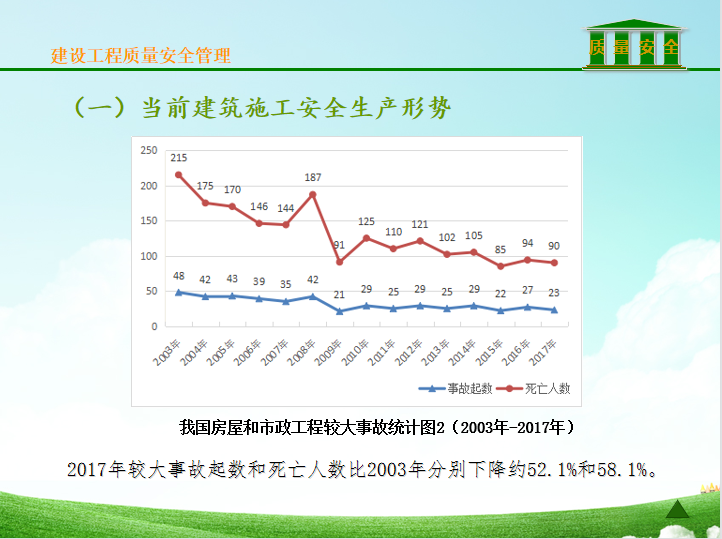 建设工程质量安全管理

质量安全

（一）当前建筑施工安全生产形势

250
200
150
100
50
0

215 175 170 146 144 187 91 125 110 121 102 105 85 94 90

48 42 43 39 35 42 21 29 25 29 25 29 22 27 23

2003年 2004年 2005年 2006年 2007年 2008年 2009年 2010年 2011年 2012年 2013年 2014年 2015年 2016年 2017年

事故起数 死亡人数

我国房屋和市政工程较大事故统计图2（2003年-2017年）

2017年较大事故起数和死亡人数比2003年分别下降约52.1%和58.1%。